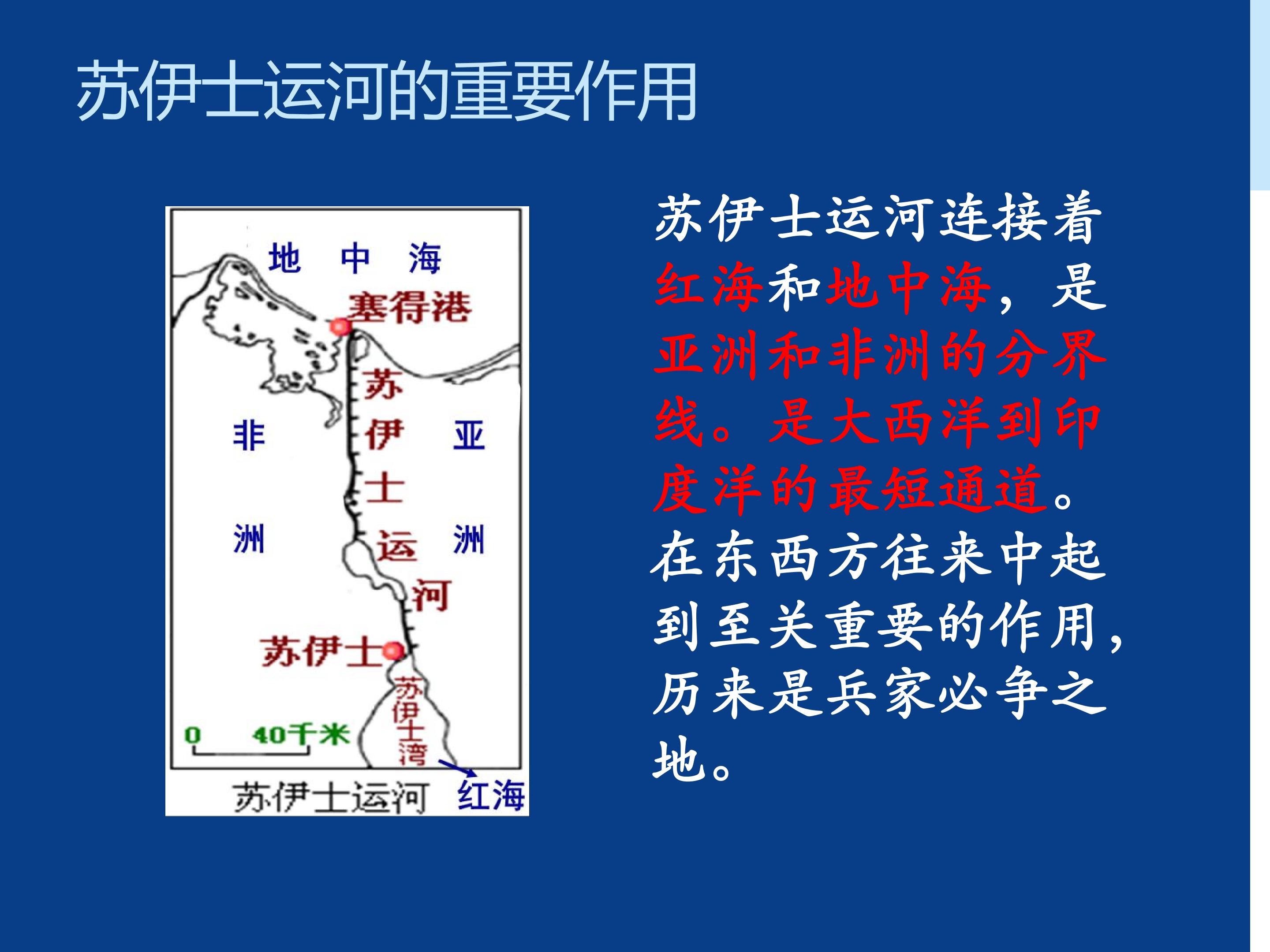 苏伊士运河的重要作用

地中海

塞得港

苏伊士运河

非洲

亚洲

苏伊士

苏伊士湾

0 40千米

苏伊士运河 红海

苏伊士运河连接着红海和地中海，是亚洲和非洲的分界线。是大西洋到印度洋的最短通道。在东西方往来中起到至关重要的作用，历来是兵家必争之地。